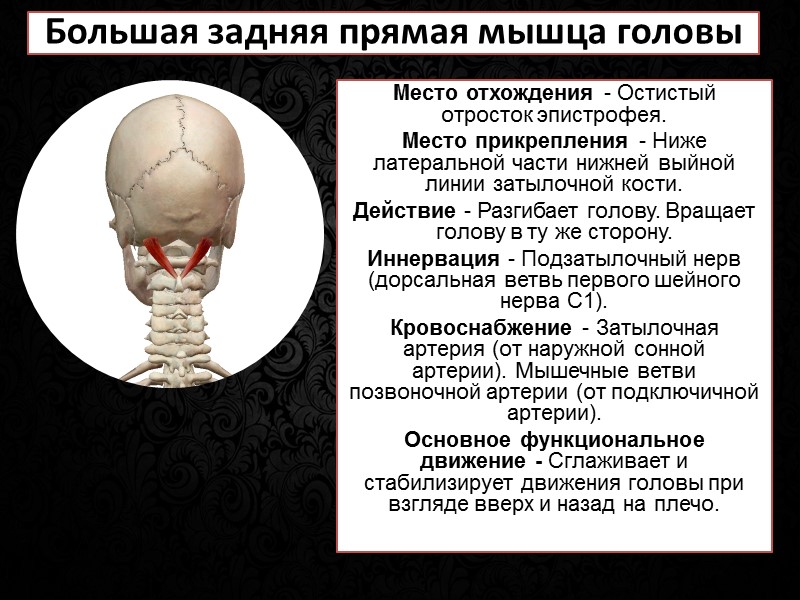 Большая задняя прямая мышца головы

Место отхождения - Остистый отросток эпистрофея.

Место прикрепления - Ниже латеральной части нижней выйной линии затылочной кости.

Действие - Разгибает голову. Вращает голову в ту же сторону.

Иннервация - Подзатылочный нерв (дорсальная ветвь первого шейного нерва С1).

Кровоснабжение - Затылочная артерия (от наружной сонной артерии). Мышечные ветви позвоночной артерии (от подключичной артерии).

Основное функциональное движение - Сглаживает и стабилизирует движения головы при взгляде вверх и назад на плечо.